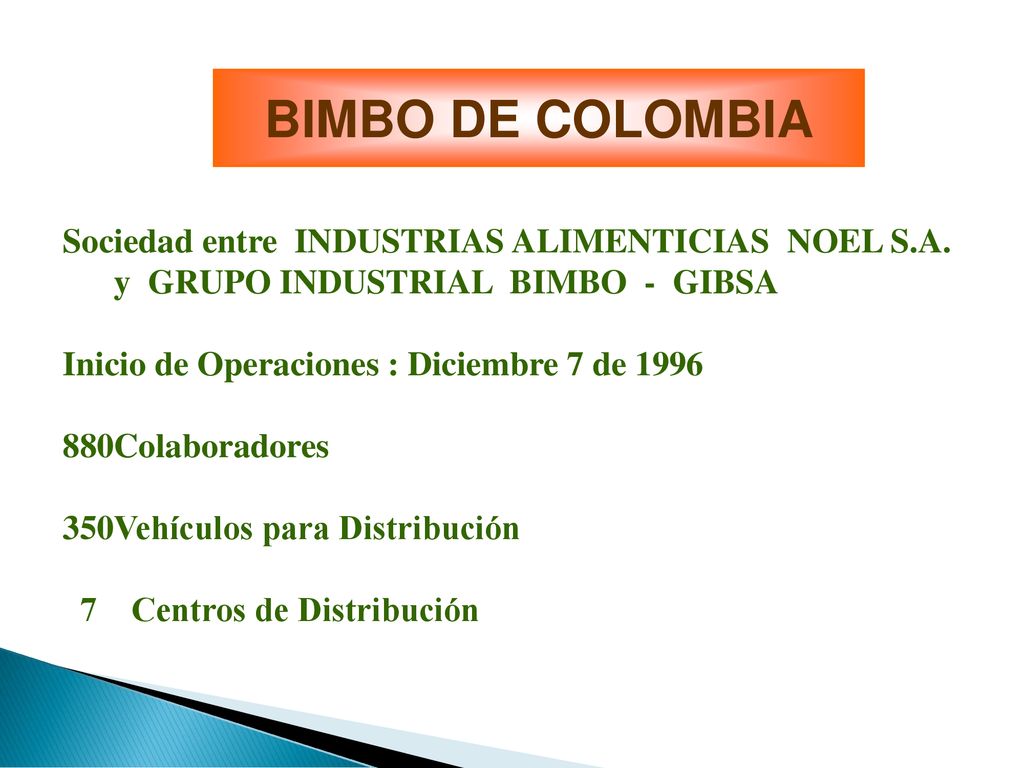 BIMBO DE COLOMBIA

Sociedad entre INDUSTRIAS ALIMENTICIAS NOEL S.A. y GRUPO INDUSTRIAL BIMBO - GIBSA

Inicio de Operaciones : Diciembre 7 de 1996

880Colaboradores

350Vehículos para Distribución

7 Centros de Distribución